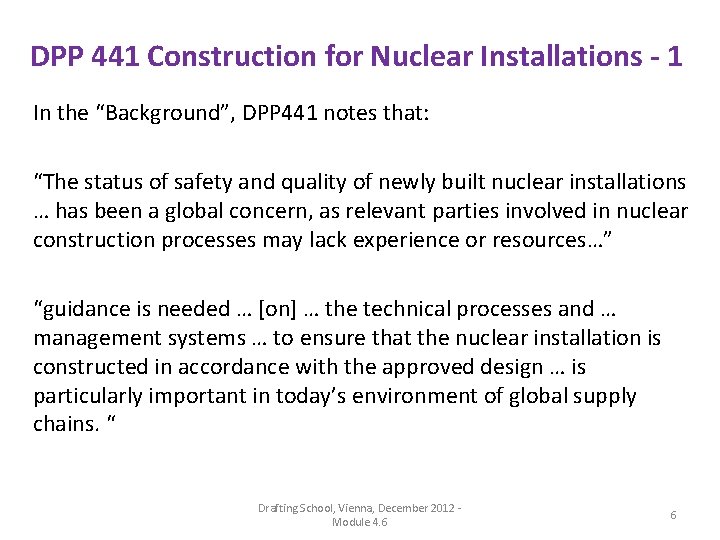 DPP 441 Construction for Nuclear Installations - 1

In the “Background”, DPP441 notes that:

“The status of safety and quality of newly built nuclear installations … has been a global concern, as relevant parties involved in nuclear construction processes may lack experience or resources…”

“guidance is needed … [on] … the technical processes and … management systems … to ensure that the nuclear installation is constructed in accordance with the approved design … is particularly important in today’s environment of global supply chains. “

Drafting School, Vienna, December 2012 - Module 4.6

6